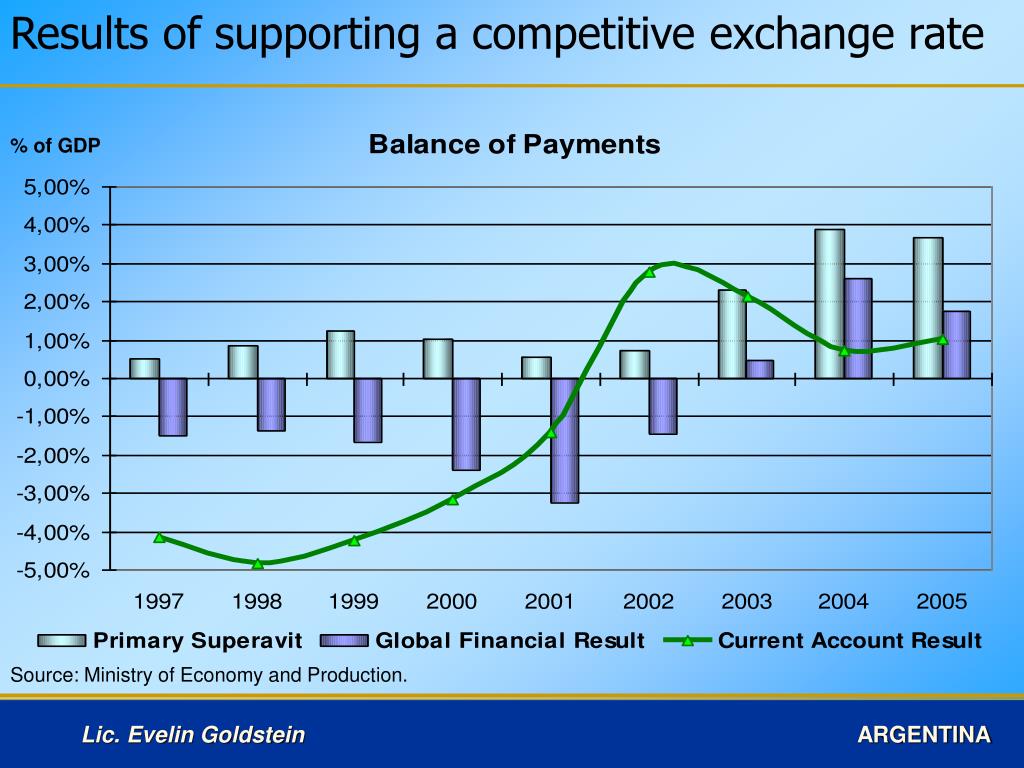 Results of supporting a competitive exchange rate

% of GDP

Balance of Payments

5,00%
4,00%
3,00%
2,00%
1,00%
0,00%
-1,00%
-2,00%
-3,00%
-4,00%
-5,00%

1997 1998 1999 2000 2001 2002 2003 2004 2005

Primary Superavit
Global Financial Result
Current Account Result

Source: Ministry of Economy and Production.

Lic. Evelin Goldstein

ARGENTINA